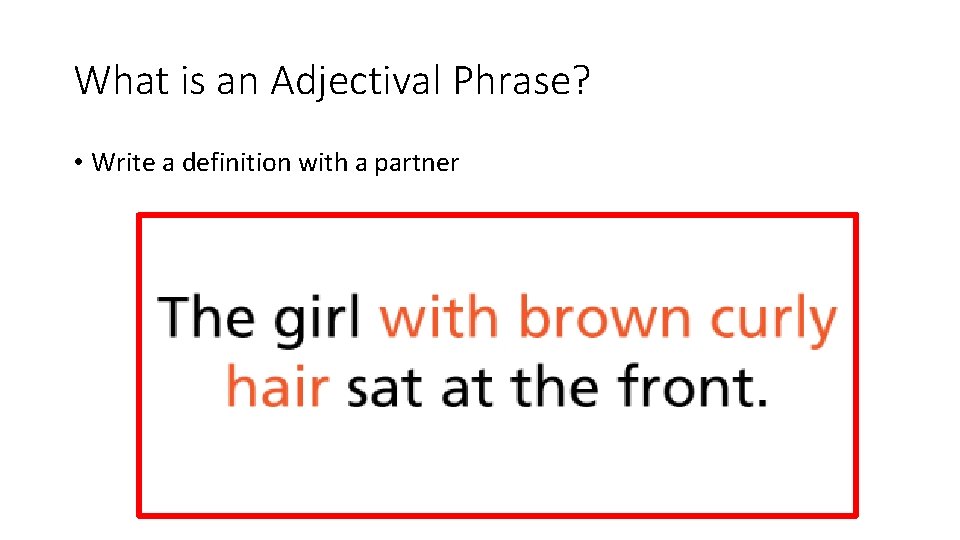 What is an Adjectival Phrase?

• Write a definition with a partner

The girl with brown curly hair sat at the front.